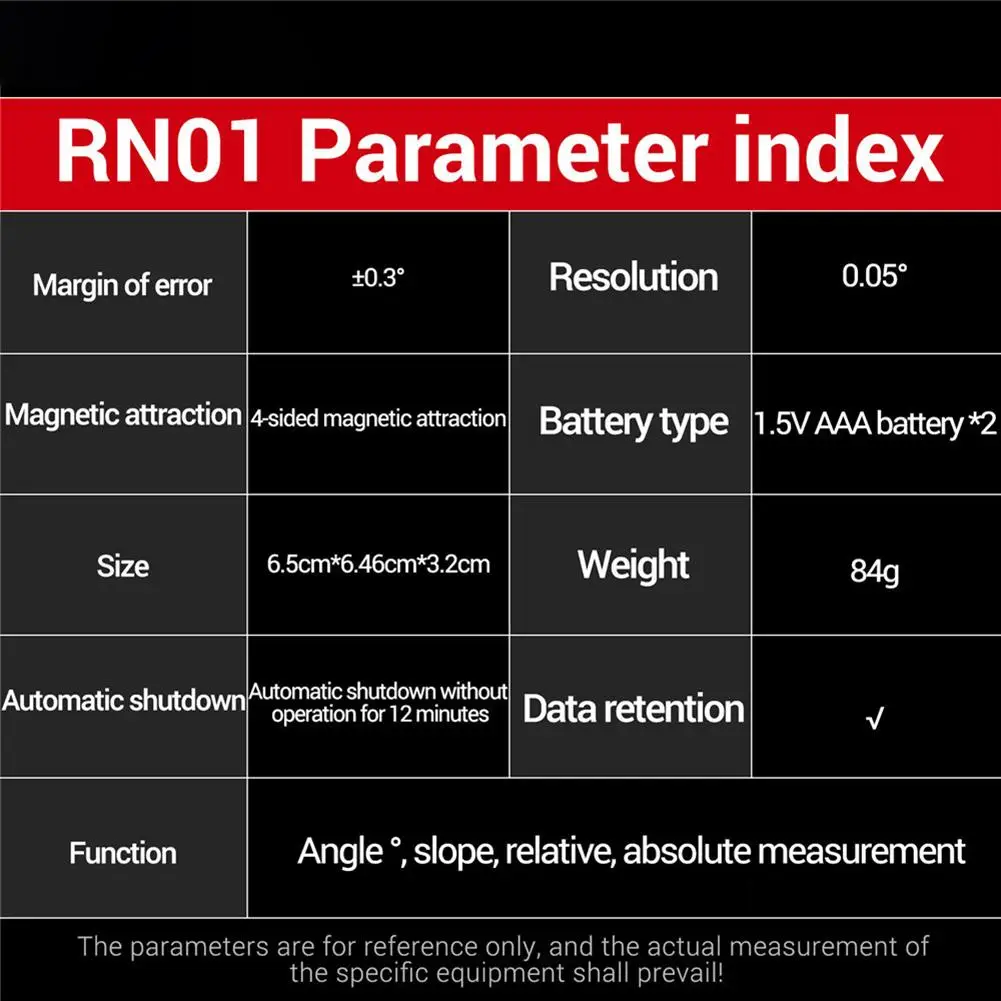 RN01 Parameter index

| Margin of error | ±0.3° | Resolution | 0.05° |
|---|---|---|---|
| Magnetic attraction | 4-sided magnetic attraction | Battery type | 1.5V AAA battery *2 |
| Size | 6.5cm*6.46cm*3.2cm | Weight | 84g |
| Automatic shutdown | Automatic shutdown without operation for 12 minutes | Data retention | √ |
| Function | Angle °, slope, relative, absolute measurement | | |

The parameters are for reference only, and the actual measurement of the specific equipment shall prevail!